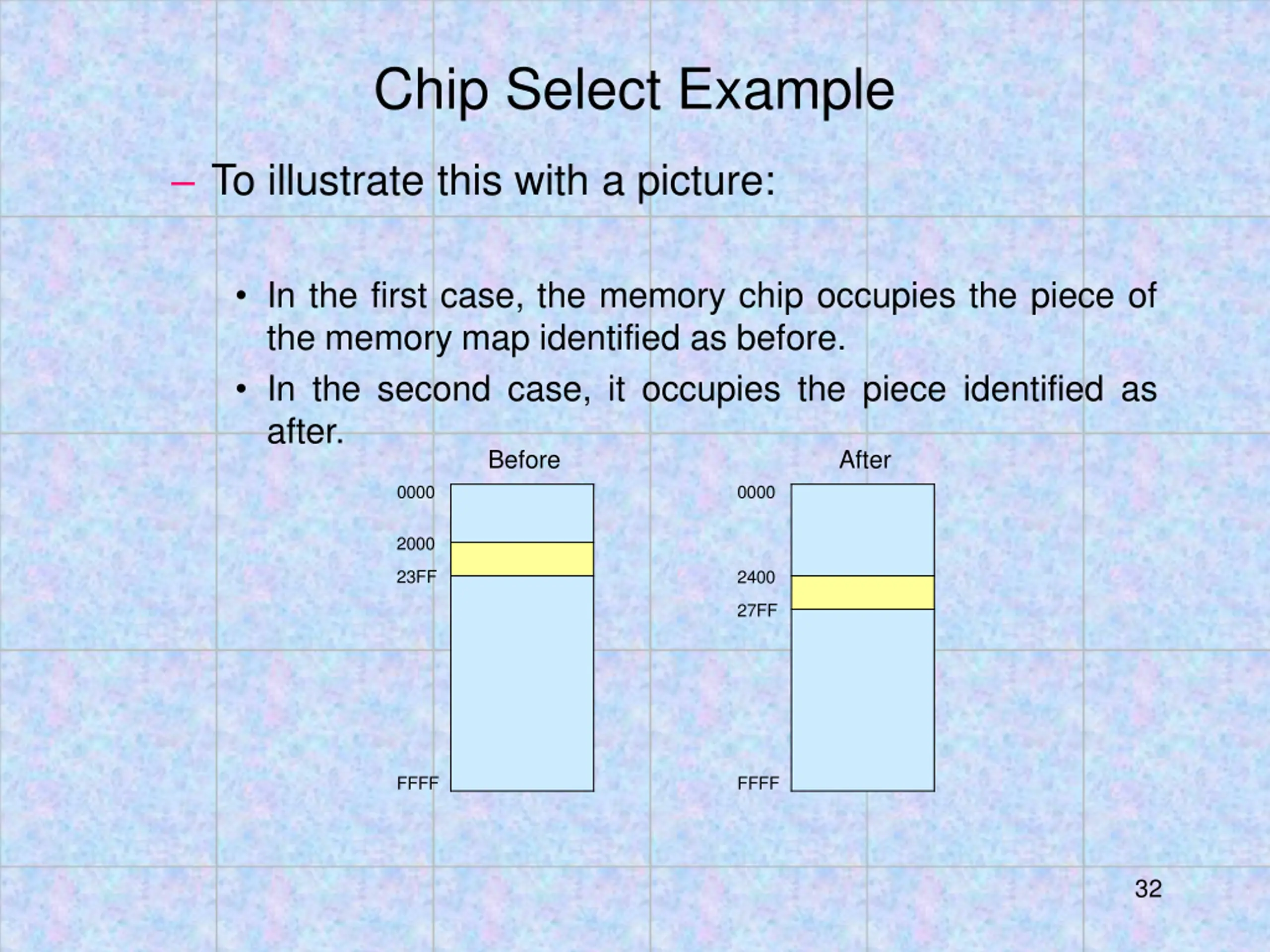 Chip Select Example

– To illustrate this with a picture:

• In the first case, the memory chip occupies the piece of the memory map identified as before.

• In the second case, it occupies the piece identified as after.

Before

0000
2000
23FF
FFFF

After

0000
2400
27FF
FFFF

32